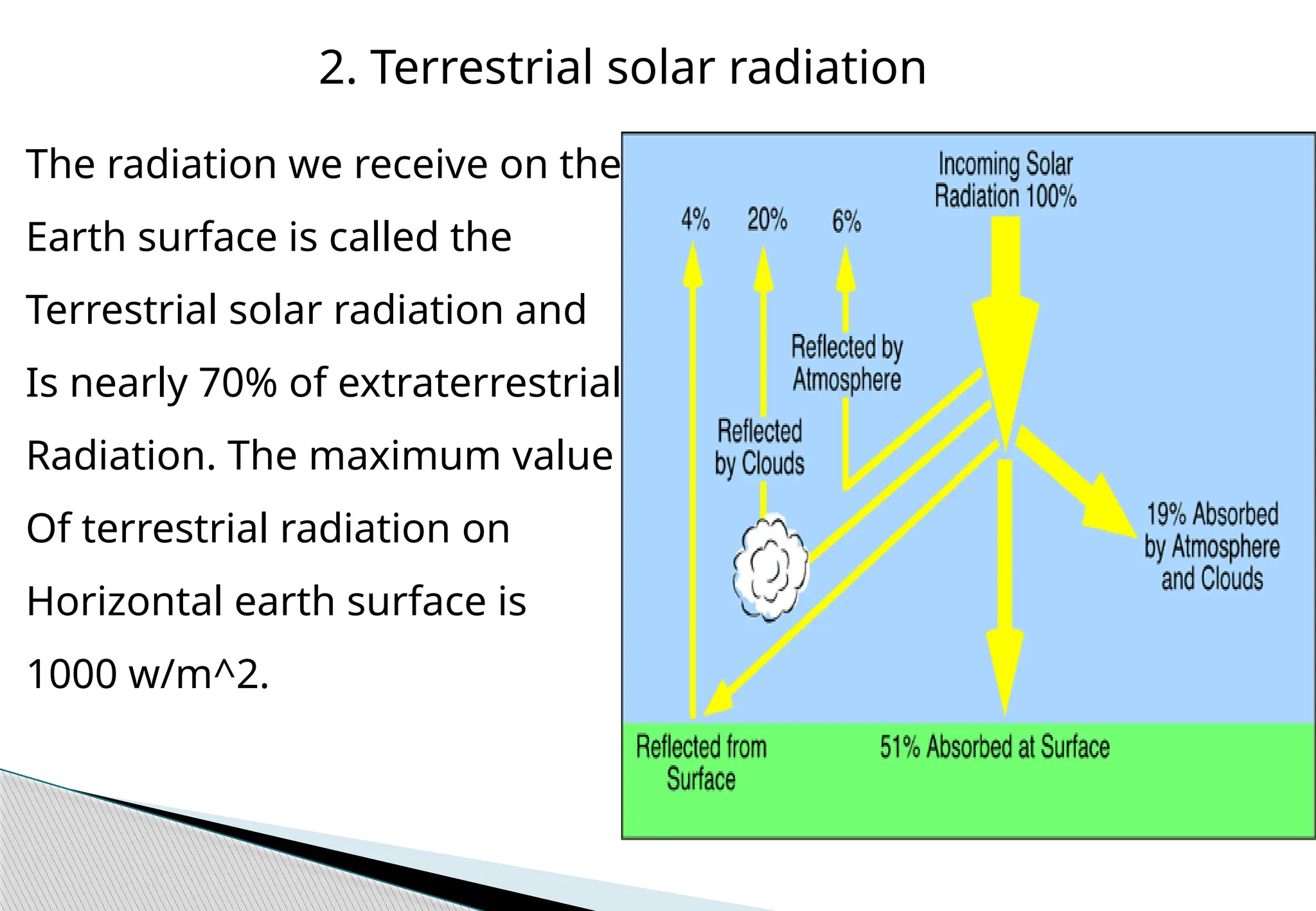 2. Terrestrial solar radiation

The radiation we receive on the Earth surface is called the Terrestrial solar radiation and Is nearly 70% of extraterrestrial Radiation. The maximum value Of terrestrial radiation on Horizontal earth surface is 1000 w/m^2.

Incoming Solar Radiation 100%

4%

20%

6%

Reflected by Atmosphere

Reflected by Clouds

19% Absorbed by Atmosphere and Clouds

Reflected from Surface

51% Absorbed at Surface